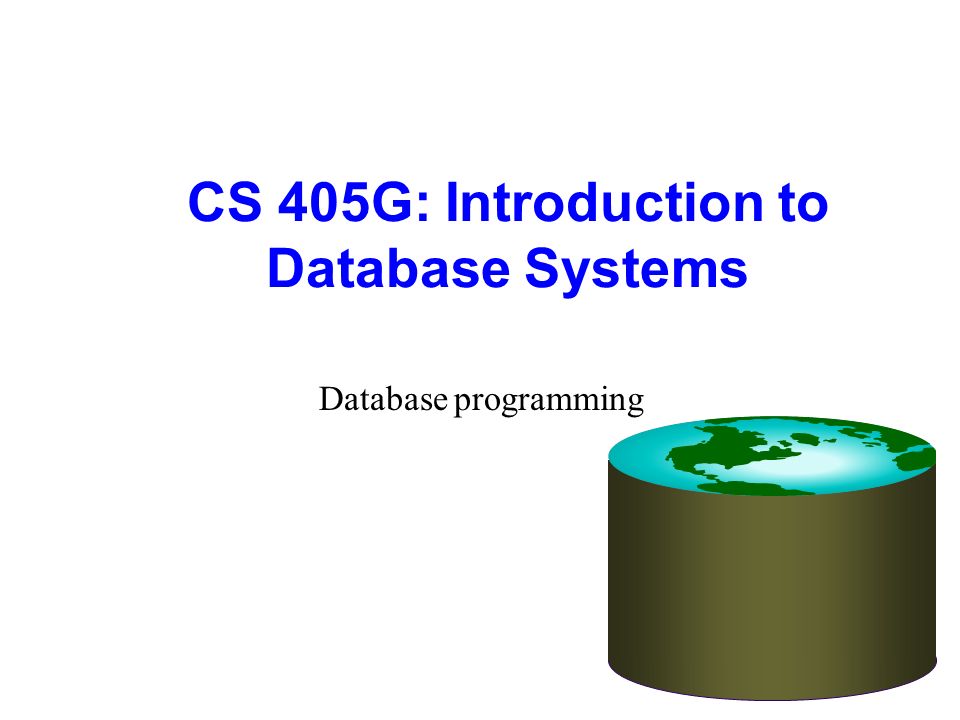 CS 405G: Introduction to Database Systems

Database programming